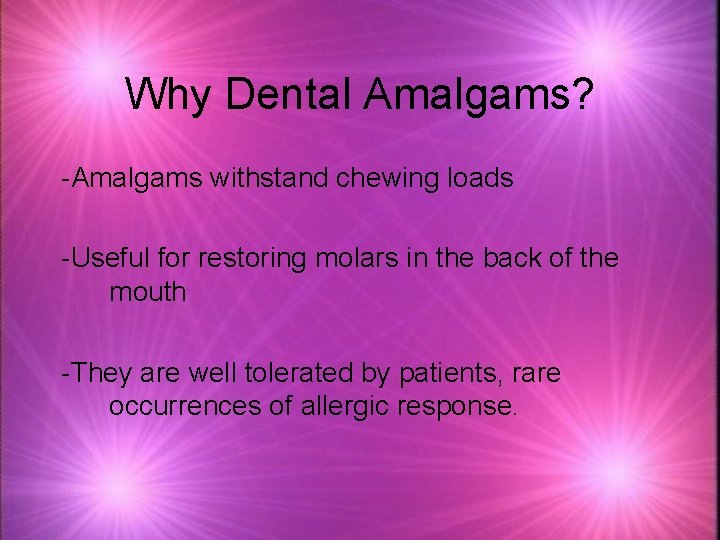 Why Dental Amalgams?

-Amalgams withstand chewing loads

-Useful for restoring molars in the back of the mouth

-They are well tolerated by patients, rare occurrences of allergic response.